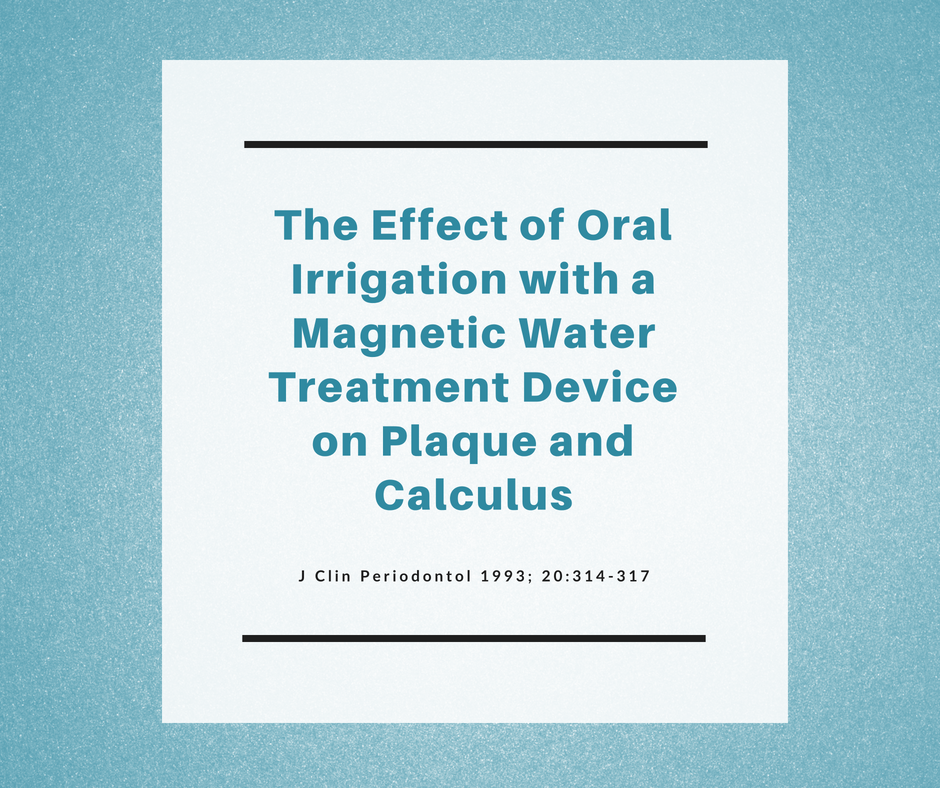 The Effect of Oral Irrigation with a Magnetic Water Treatment Device on Plaque and Calculus

J Clin Periodontol 1993; 20:314-317